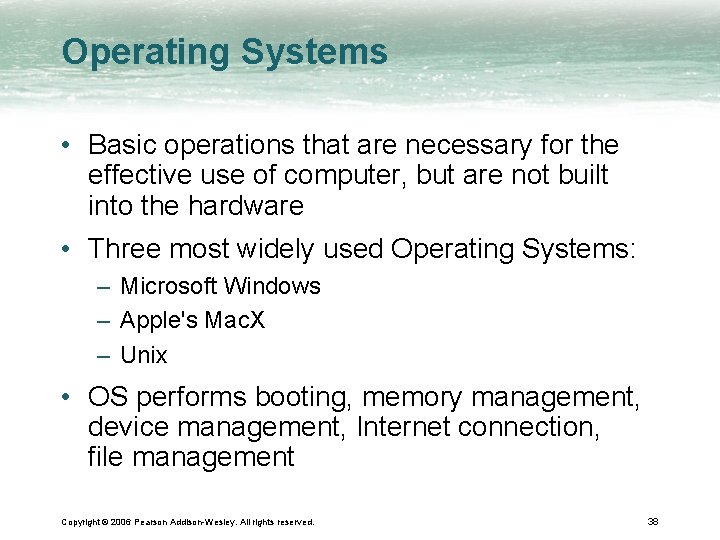 Operating Systems

• Basic operations that are necessary for the effective use of computer, but are not built into the hardware

• Three most widely used Operating Systems:
– Microsoft Windows
– Apple's MacX
– Unix

• OS performs booting, memory management, device management, Internet connection, file management

Copyright © 2006 Pearson Addison-Wesley. All rights reserved.

38